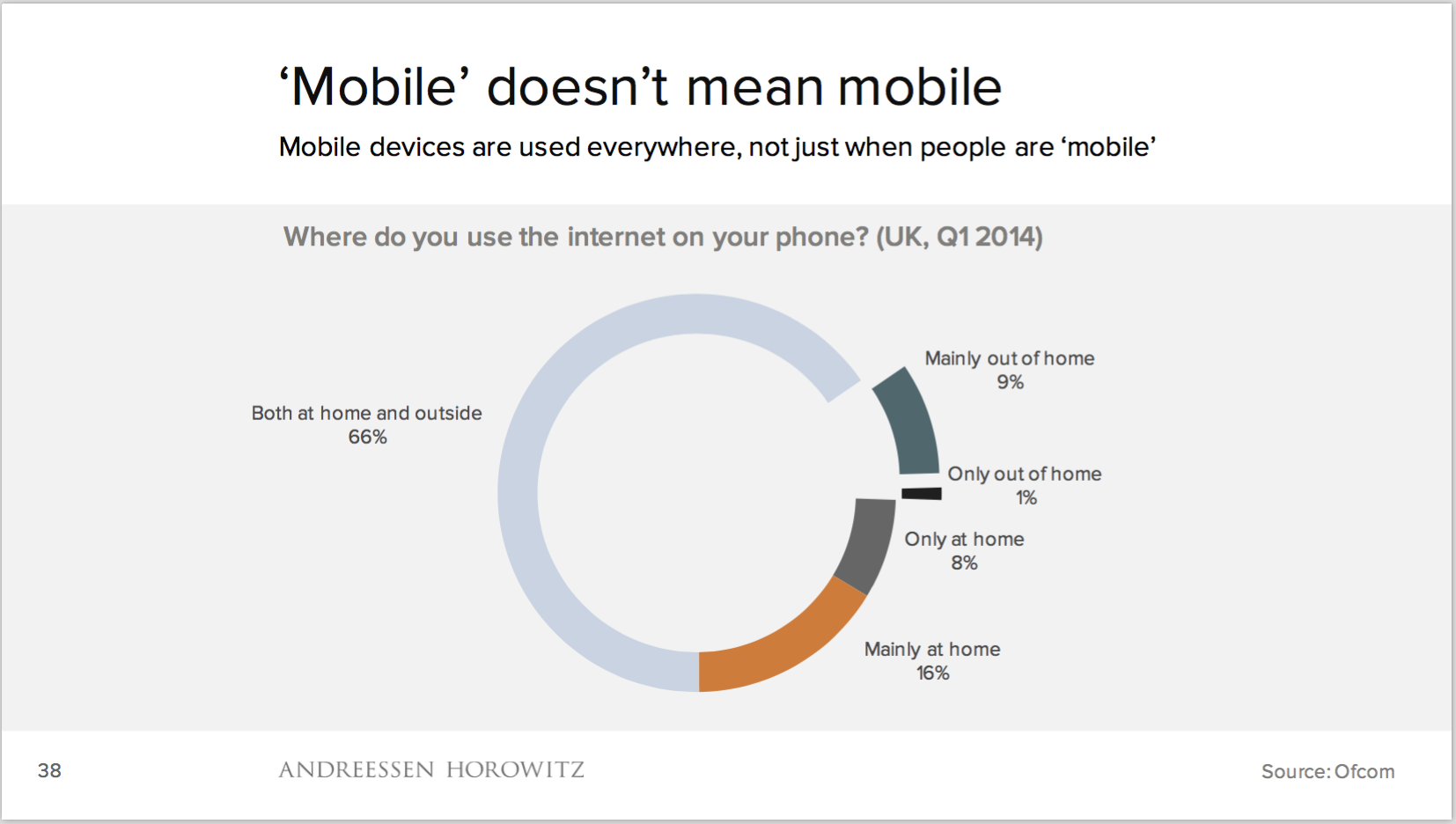 ‘Mobile’ doesn’t mean mobile

Mobile devices are used everywhere, not just when people are ‘mobile’

Where do you use the internet on your phone? (UK, Q1 2014)

Both at home and outside
66%

Mainly out of home
9%

Only out of home
1%

Only at home
8%

Mainly at home
16%

38

ANDREESSEN HOROWITZ

Source: Ofcom